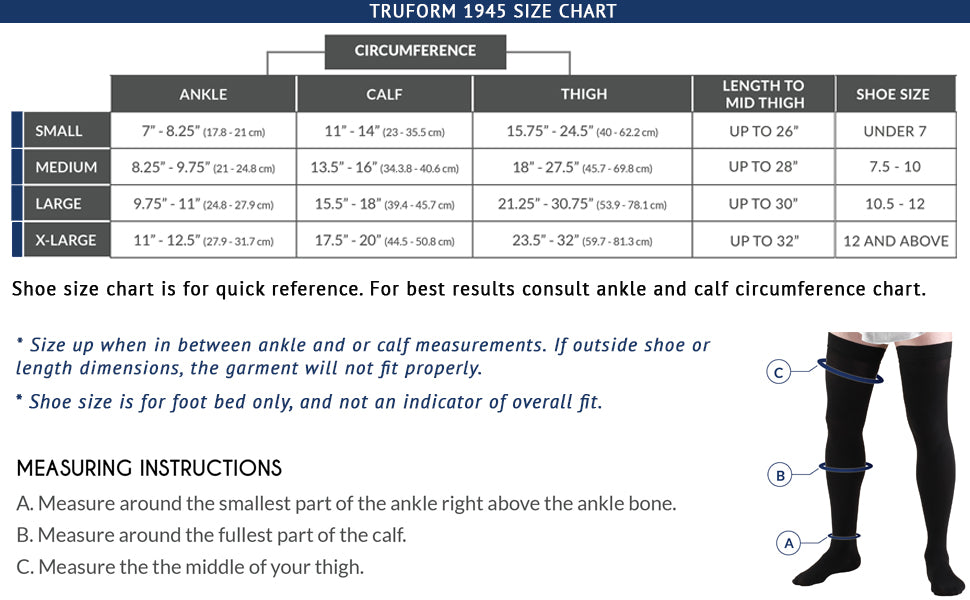 TRUFORM 1945 SIZE CHART

CIRCUMFERENCE

| | ANKLE | CALF | THIGH | LENGTH TO MID THIGH | SHOE SIZE |
|---|---|---|---|---|---|
| SMALL | 7" - 8.25" (17.8 - 21 cm) | 11" - 14" (23 - 35.5 cm) | 15.75" - 24.5" (40 - 62.2 cm) | UP TO 26" | UNDER 7 |
| MEDIUM | 8.25" - 9.75" (21 - 24.8 cm) | 13.5" - 16" (34.3.8 - 40.6 cm) | 18" - 27.5" (45.7 - 69.8 cm) | UP TO 28" | 7.5 - 10 |
| LARGE | 9.75" - 11" (24.8 - 27.9 cm) | 15.5" - 18" (39.4 - 45.7 cm) | 21.25" - 30.75" (53.9 - 78.1 cm) | UP TO 30" | 10.5 - 12 |
| X-LARGE | 11" - 12.5" (27.9 - 31.7 cm) | 17.5" - 20" (44.5 - 50.8 cm) | 23.5" - 32" (59.7 - 81.3 cm) | UP TO 32" | 12 AND ABOVE |

Shoe size chart is for quick reference. For best results consult ankle and calf circumference chart.

* Size up when in between ankle and or calf measurements. If outside shoe or length dimensions, the garment will not fit properly.

* Shoe size is for foot bed only, and not an indicator of overall fit.

MEASURING INSTRUCTIONS

A. Measure around the smallest part of the ankle right above the ankle bone.

B. Measure around the fullest part of the calf.

C. Measure the the middle of your thigh.

C

B

A